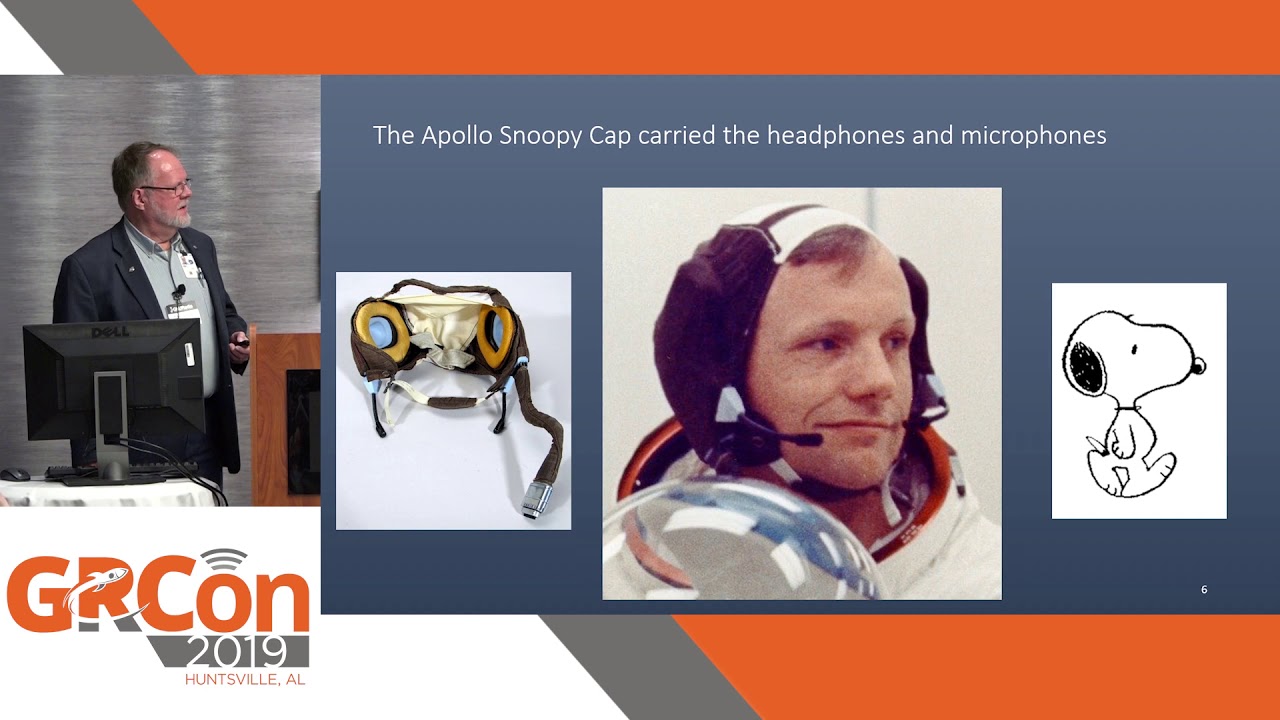 The Apollo Snoopy Cap carried the headphones and microphones

6

DELL

GRCon
2019
HUNTSVILLE, AL